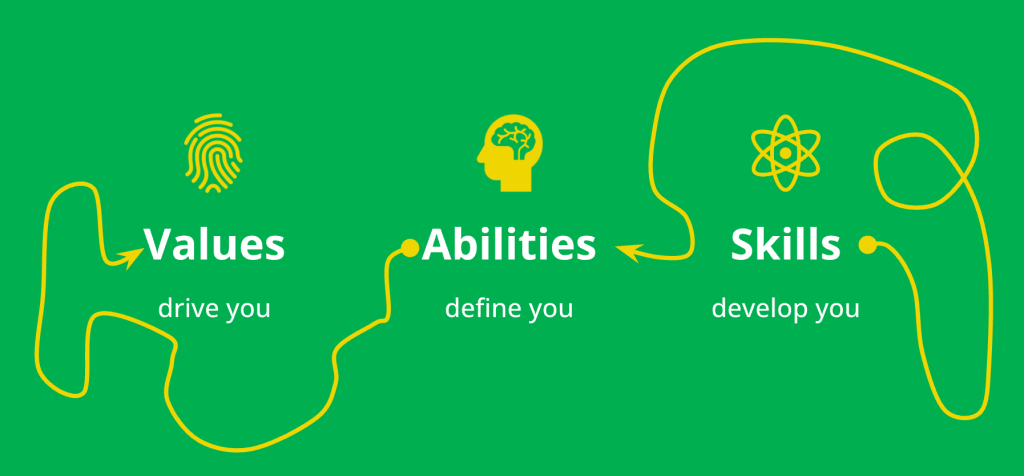 Values
drive you

Abilities
define you

Skills
develop you